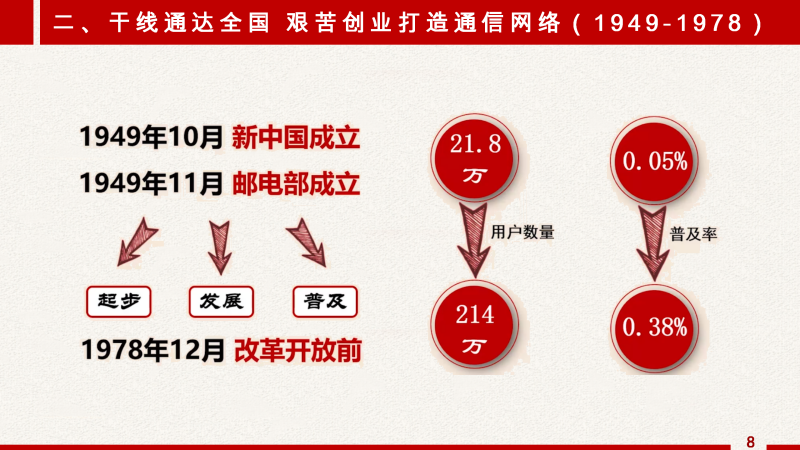 二、干线通达全国 艰苦创业打造通信网络（1949-1978）

1949年10月 新中国成立

1949年11月 邮电部成立

起步

发展

普及

1978年12月 改革开放前

21.8万

用户数量

214万

0.05%

普及率

0.38%

8